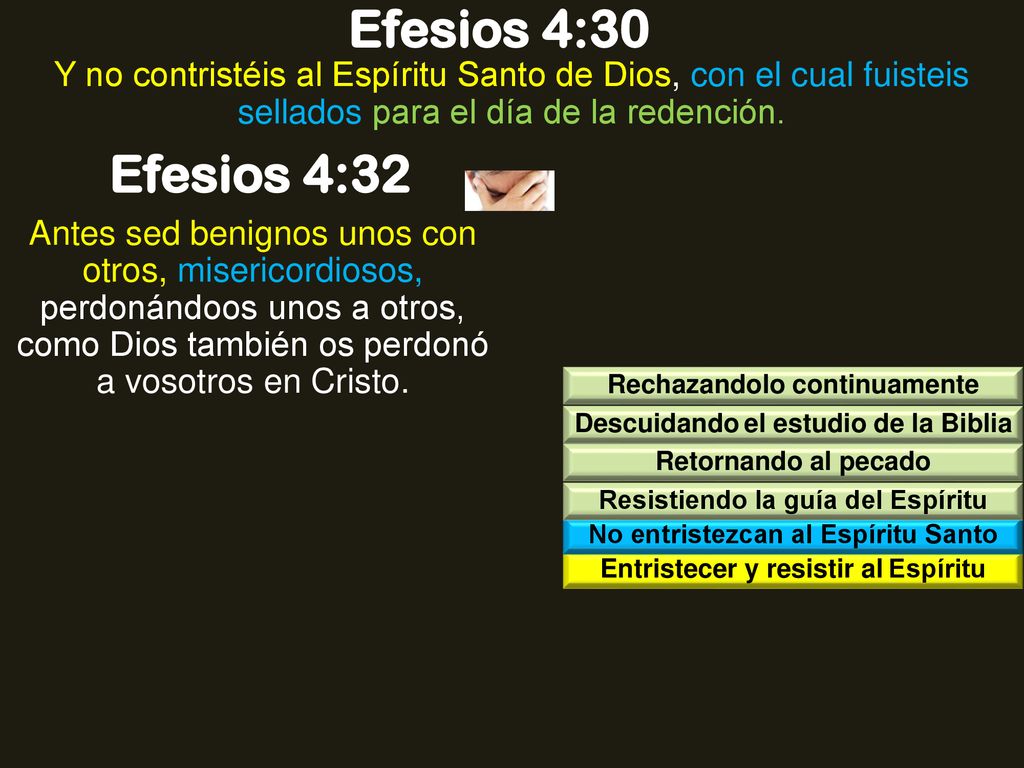 Efesios 4:30

Y no contristéis al Espíritu Santo de Dios, con el cual fuisteis sellados para el día de la redención.

Efesios 4:32

Antes sed benignos unos con otros, misericordiosos, perdonándoos unos a otros, como Dios también os perdonó a vosotros en Cristo.

Rechazandolo continuamente

Descuidando el estudio de la Biblia

Retornando al pecado

Resistiendo la guía del Espíritu

No entristezcan al Espíritu Santo

Entristecer y resistir al Espíritu